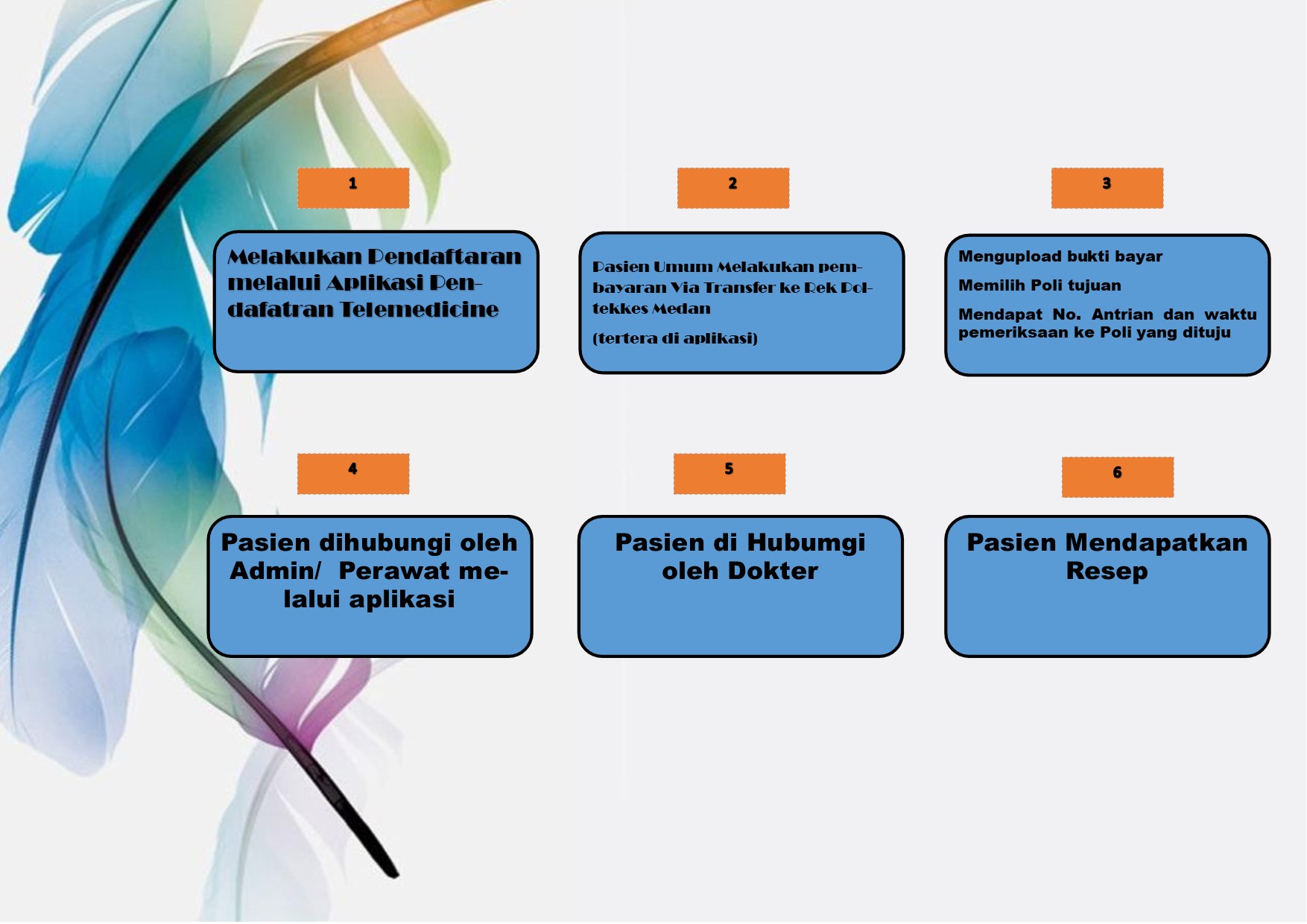 1

Melakukan Pendaftaran melalui Aplikasi Pendafatran Telemedicine

2

Pasien Umum Melakukan pembayaran Via Transfer ke Rek Poltekkes Medan

(tertera di aplikasi)

3

Mengupload bukti bayar

Memilih Poli tujuan

Mendapat No. Antrian dan waktu pemeriksaan ke Poli yang dituju

4

Pasien dihubungi oleh Admin/ Perawat melalui aplikasi

5

Pasien di Hubumgi oleh Dokter

6

Pasien Mendapatkan Resep